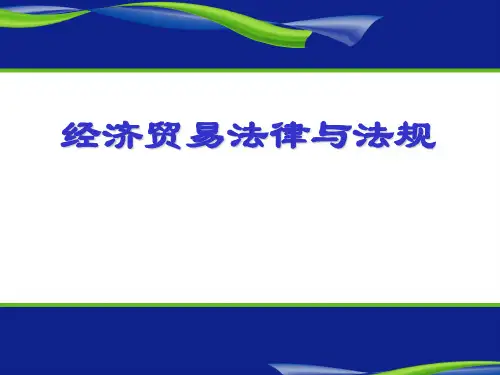 经济贸易法律与法规